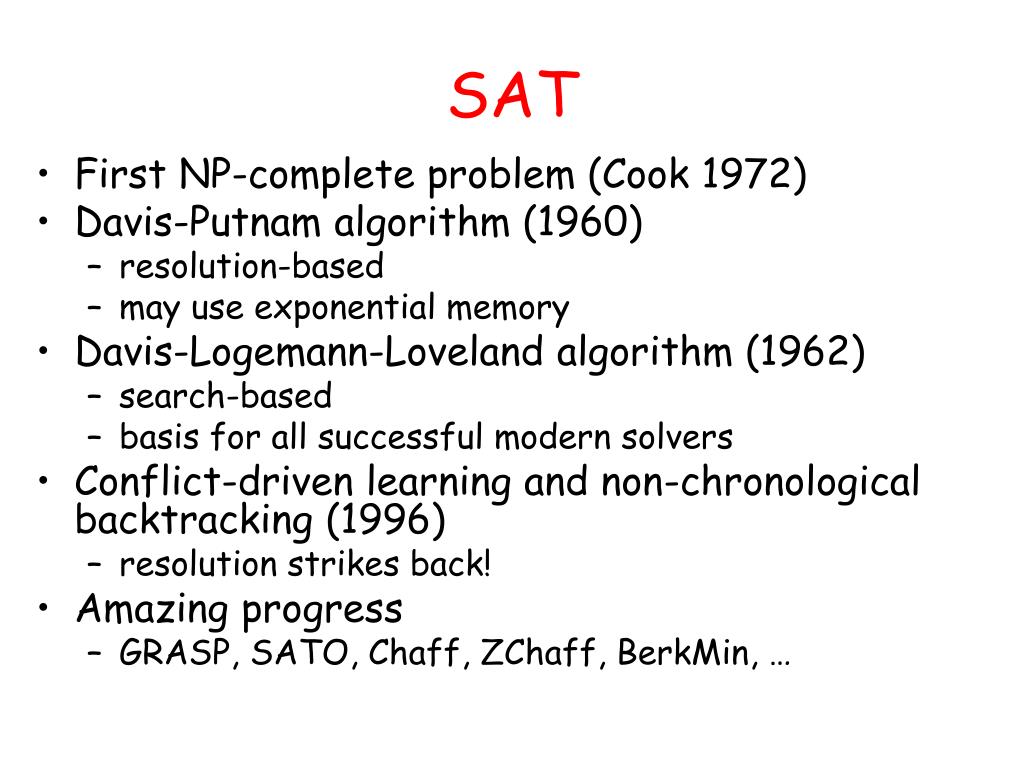 SAT

• First NP-complete problem (Cook 1972)
• Davis-Putnam algorithm (1960)
  – resolution-based
  – may use exponential memory
• Davis-Logemann-Loveland algorithm (1962)
  – search-based
  – basis for all successful modern solvers
• Conflict-driven learning and non-chronological backtracking (1996)
  – resolution strikes back!
• Amazing progress
  – GRASP, SATO, Chaff, ZChaff, BerkMin, …